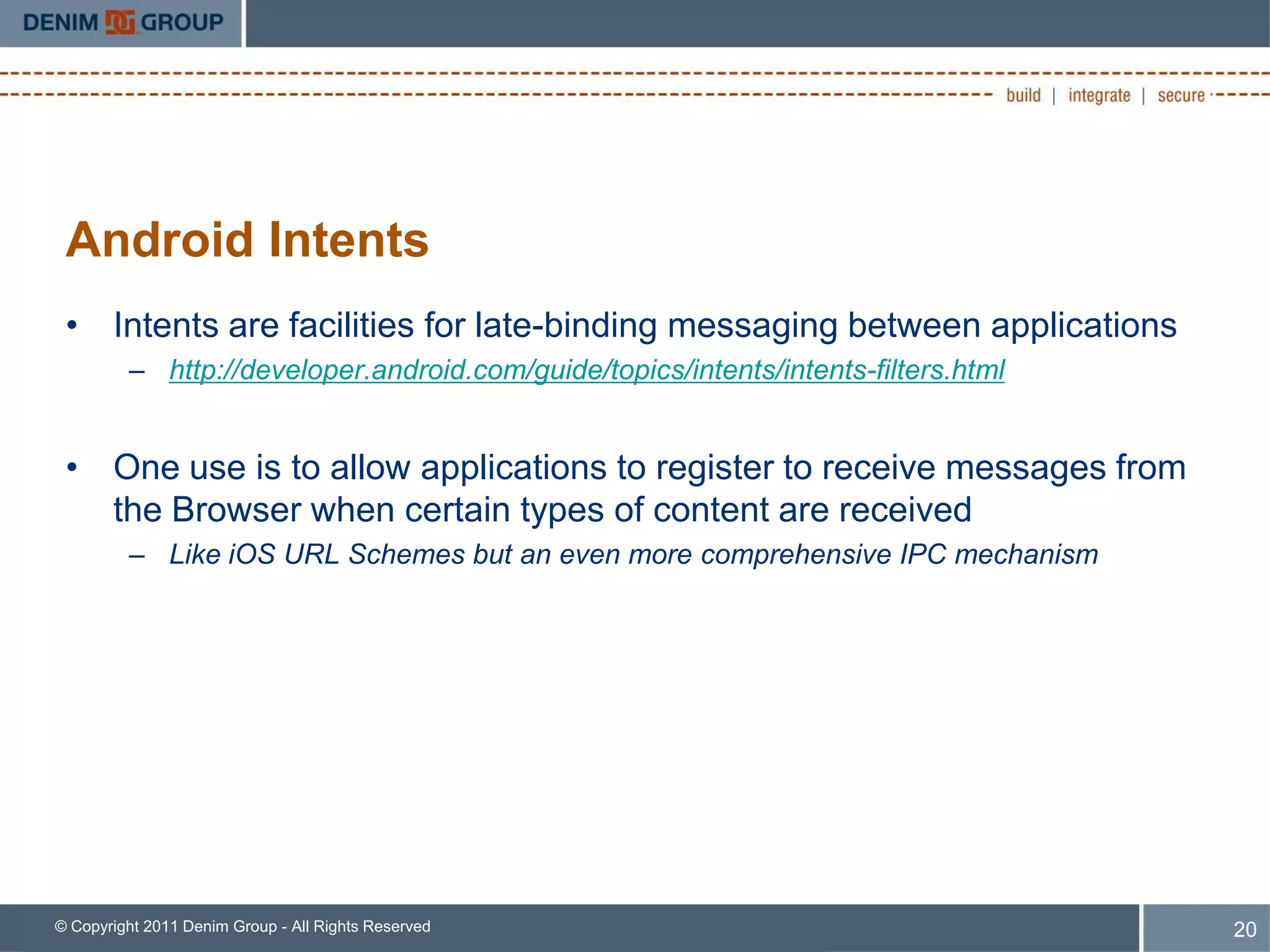 DENIM GROUP

build | integrate | secure

Android Intents

• Intents are facilities for late-binding messaging between applications
– http://developer.android.com/guide/topics/intents/intents-filters.html

• One use is to allow applications to register to receive messages from the Browser when certain types of content are received
– Like iOS URL Schemes but an even more comprehensive IPC mechanism

© Copyright 2011 Denim Group - All Rights Reserved

20